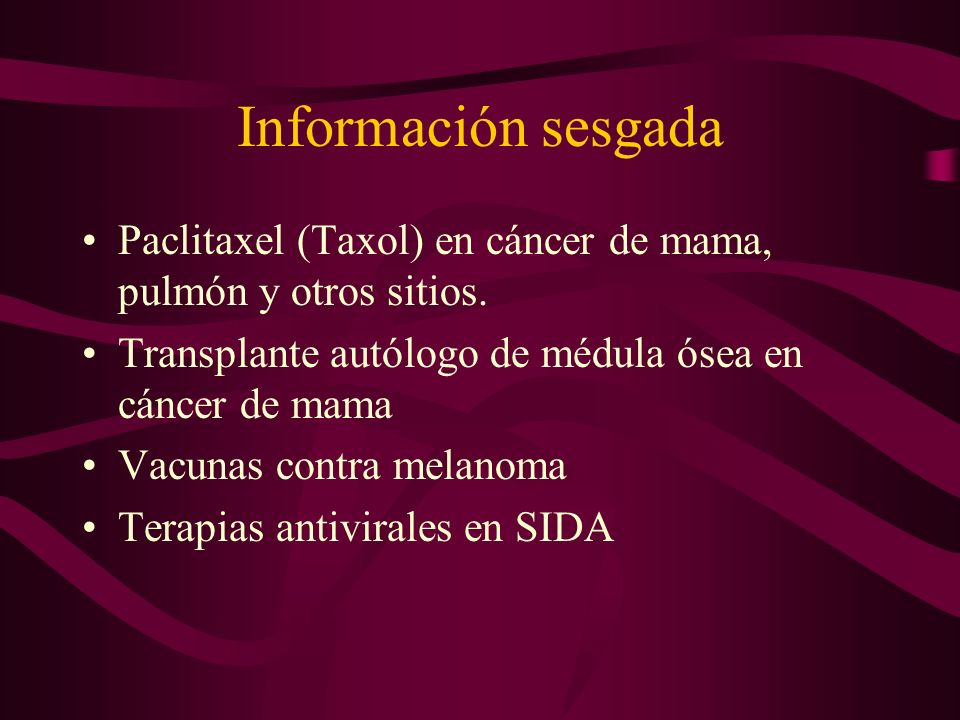 Información sesgada

• Paclitaxel (Taxol) en cáncer de mama, pulmón y otros sitios.
• Transplante autólogo de médula ósea en cáncer de mama
• Vacunas contra melanoma
• Terapias antivirales en SIDA